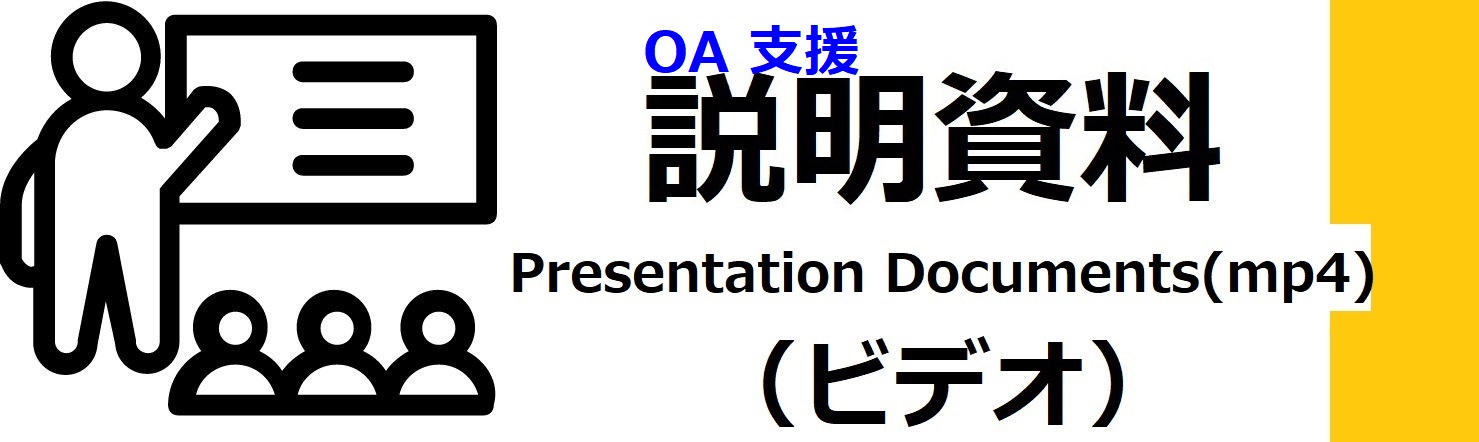 OA 支援
説明資料
Presentation Documents(mp4)
（ビデオ）